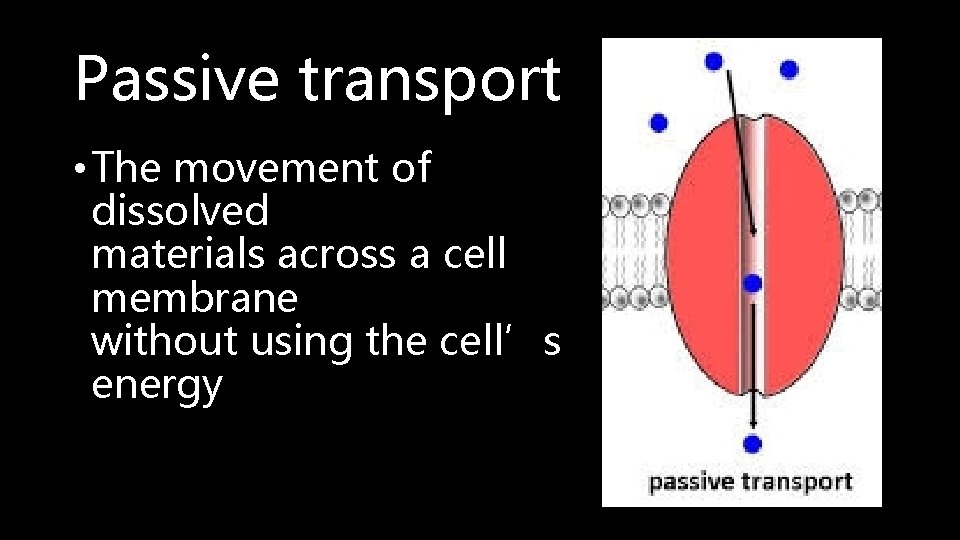 Passive transport

• The movement of dissolved materials across a cell membrane without using the cell’s energy

passive transport